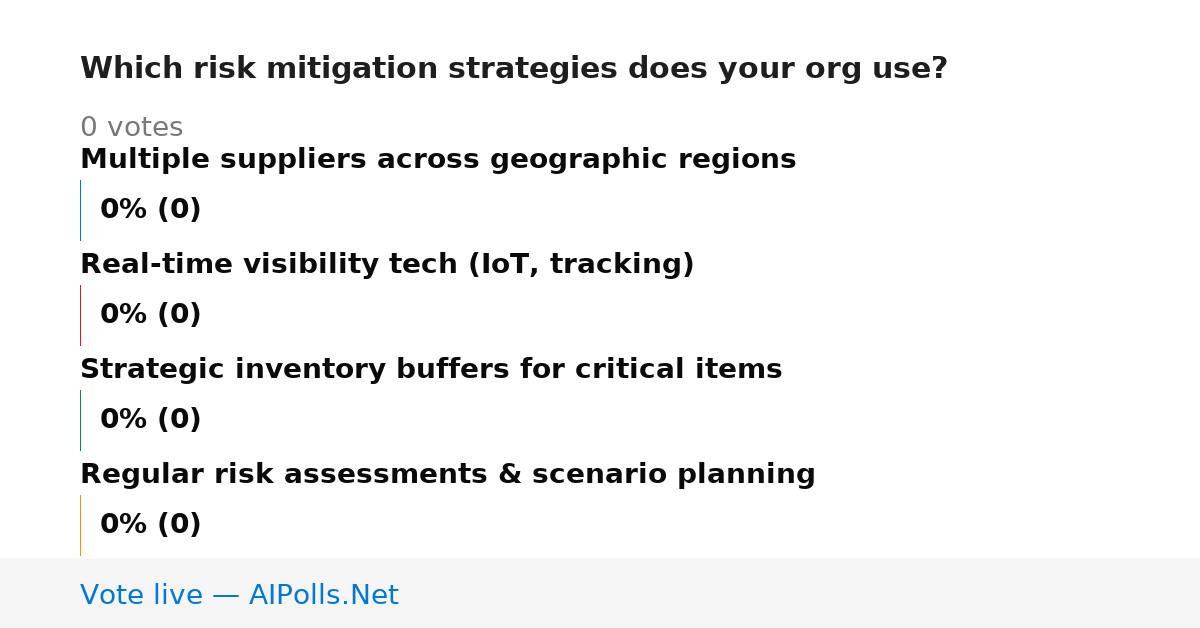 Which risk mitigation strategies does your org use?

0 votes

Multiple suppliers across geographic regions

0% (0)

Real-time visibility tech (IoT, tracking)

0% (0)

Strategic inventory buffers for critical items

0% (0)

Regular risk assessments & scenario planning

0% (0)

Vote live — AIPolls.Net